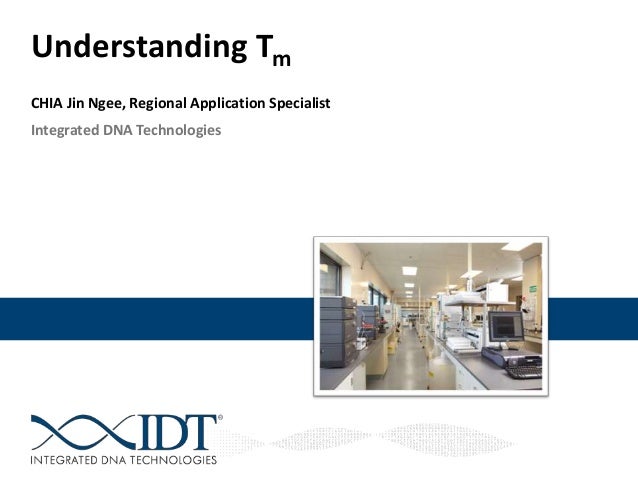 Understanding $T_m$

CHIA Jin Ngee, Regional Application Specialist

Integrated DNA Technologies

IDT®

INTEGRATED DNA TECHNOLOGIES